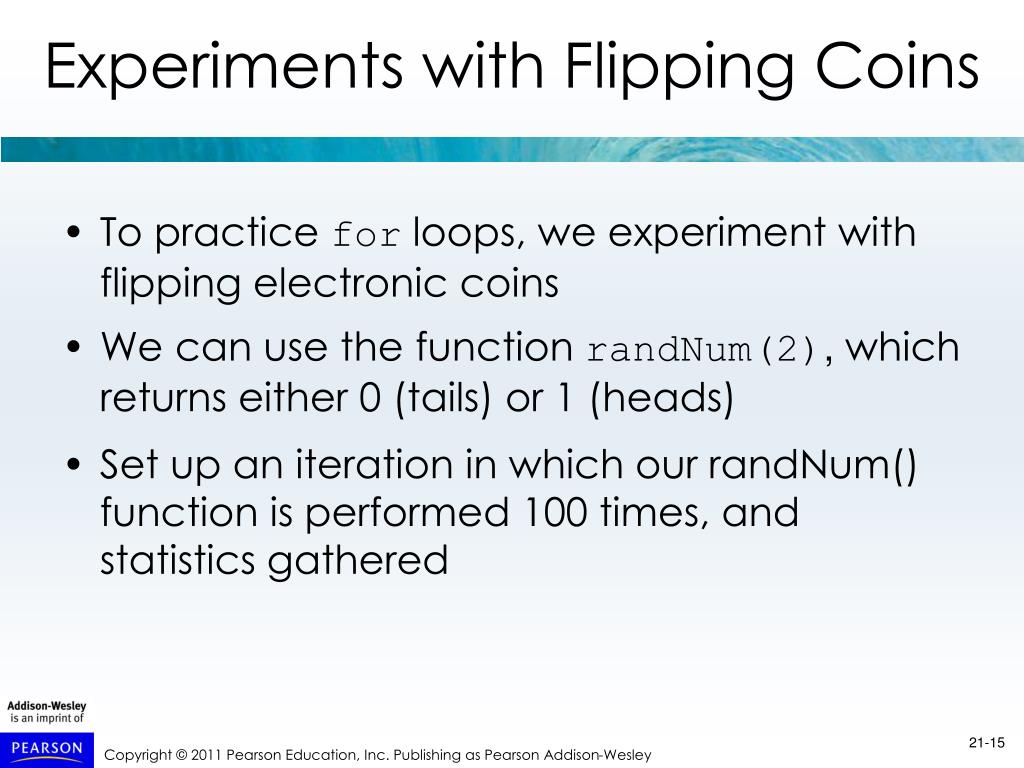 Experiments with Flipping Coins

• To practice for loops, we experiment with flipping electronic coins

• We can use the function randNum(2), which returns either 0 (tails) or 1 (heads)

• Set up an iteration in which our randNum() function is performed 100 times, and statistics gathered

Addison-Wesley
is an imprint of
PEARSON

Copyright © 2011 Pearson Education, Inc. Publishing as Pearson Addison-Wesley

21-15